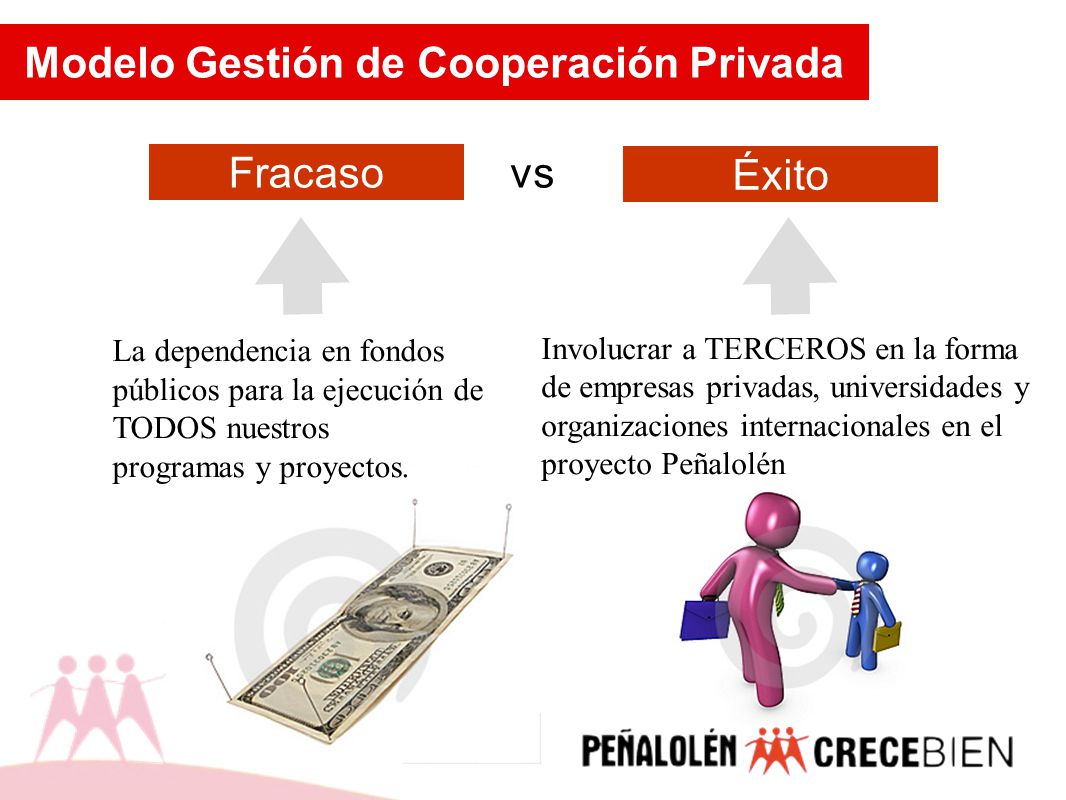 Modelo Gestión de Cooperación Privada

Fracaso

vs

Éxito

La dependencia en fondos públicos para la ejecución de TODOS nuestros programas y proyectos.

Involucrar a TERCEROS en la forma de empresas privadas, universidades y organizaciones internacionales en el proyecto Peñalolén

PEÑALOLÉN CRECEBIEN